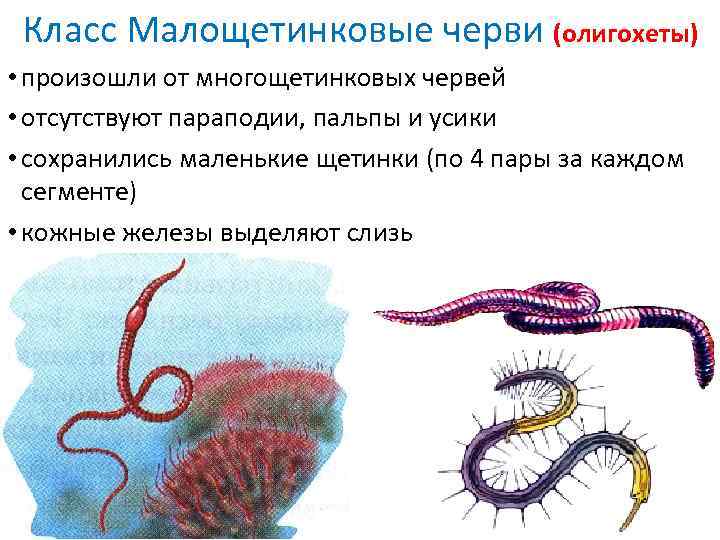 Класс Малощетинковые черви (олигохеты)

• произошли от многощетинковых червей

• отсутствуют параподии, пальпы и усики

• сохранились маленькие щетинки (по 4 пары за каждом сегменте)

• кожные железы выделяют слизь